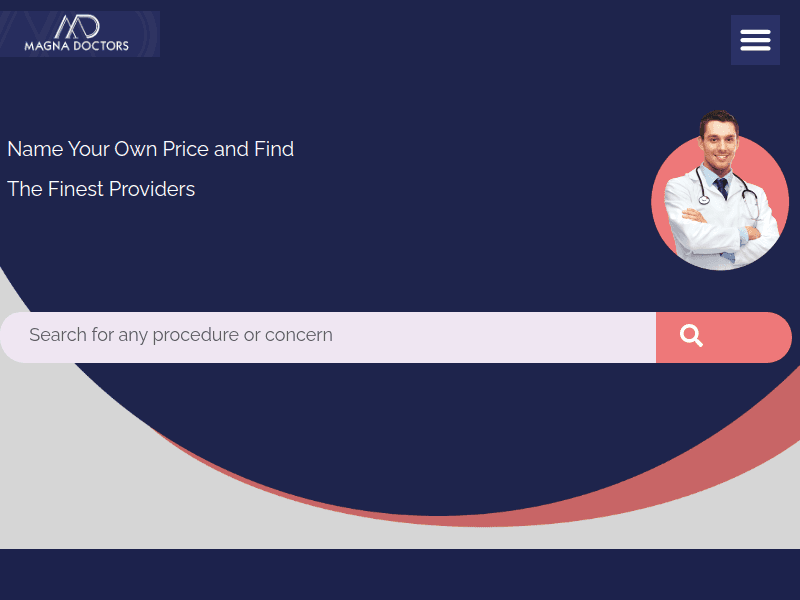 MD
MAGNA DOCTORS

Name Your Own Price and Find
The Finest Providers

Search for any procedure or concern